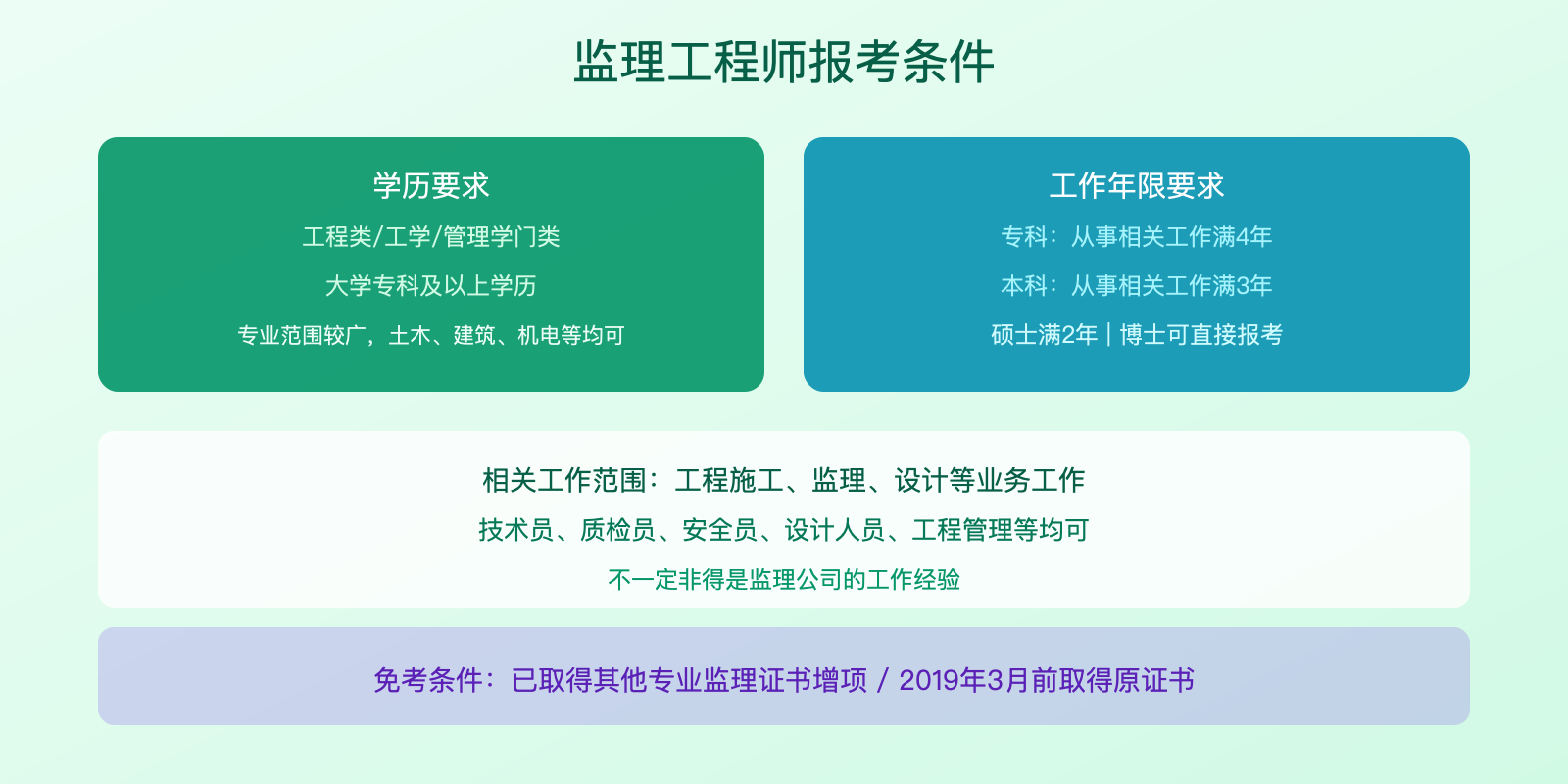 监理工程师报考条件

学历要求

工程类/工学/管理学门类

大学专科及以上学历

专业范围较广，土木、建筑、机电等均可

工作年限要求

专科：从事相关工作满4年

本科：从事相关工作满3年

硕士满2年 | 博士可直接报考

相关工作范围：工程施工、监理、设计等业务工作

技术员、质检员、安全员、设计人员、工程管理等均可

不一定非得是监理公司的工作经验

免考条件：已取得其他专业监理证书增项 / 2019年3月前取得原证书